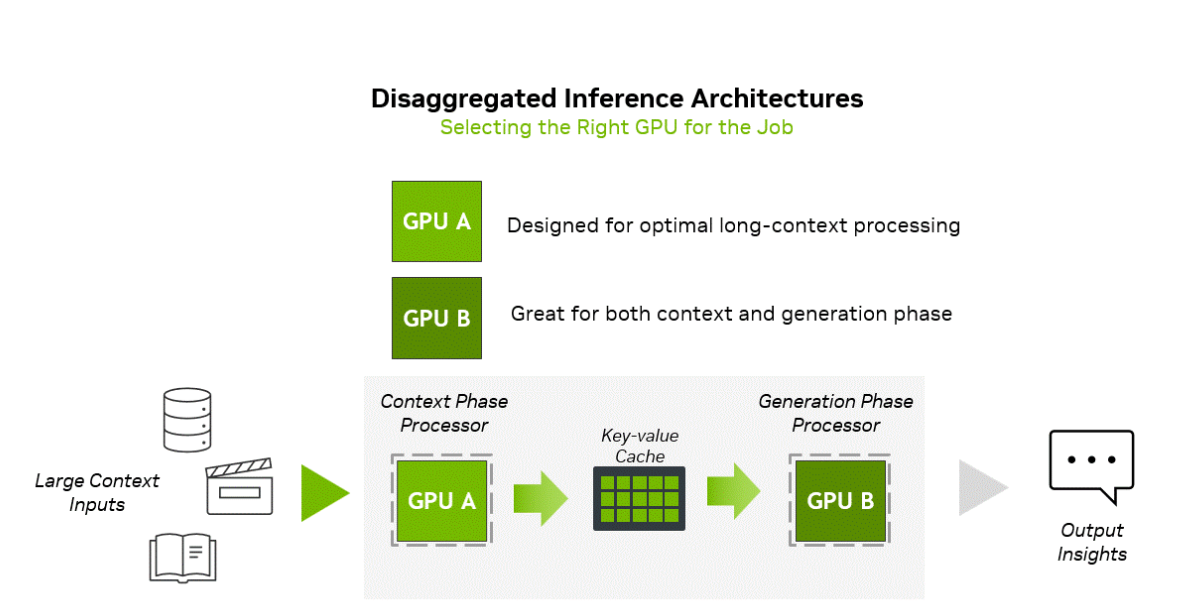 Disaggregated Inference Architectures
Selecting the Right GPU for the Job

GPU A Designed for optimal long-context processing

GPU B Great for both context and generation phase

Large Context Inputs

Context Phase Processor

GPU A

Key-value Cache

Generation Phase Processor

GPU B

Output Insights